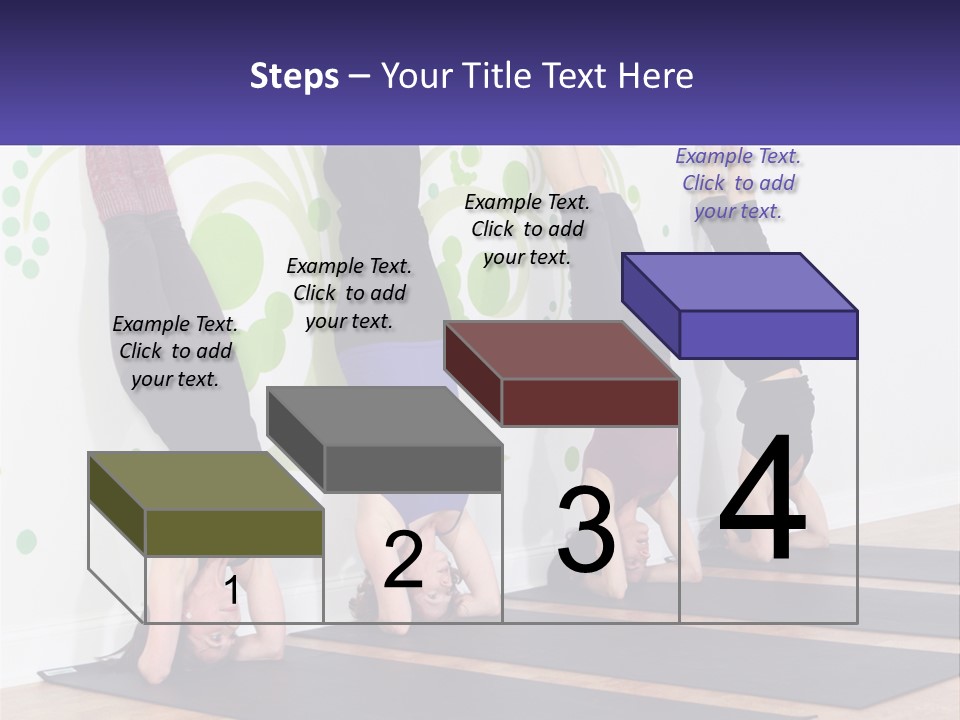 Steps – Your Title Text Here

Example Text. Click to add your text.

Example Text. Click to add your text.

Example Text. Click to add your text.

Example Text. Click to add your text.

1

2

3

4